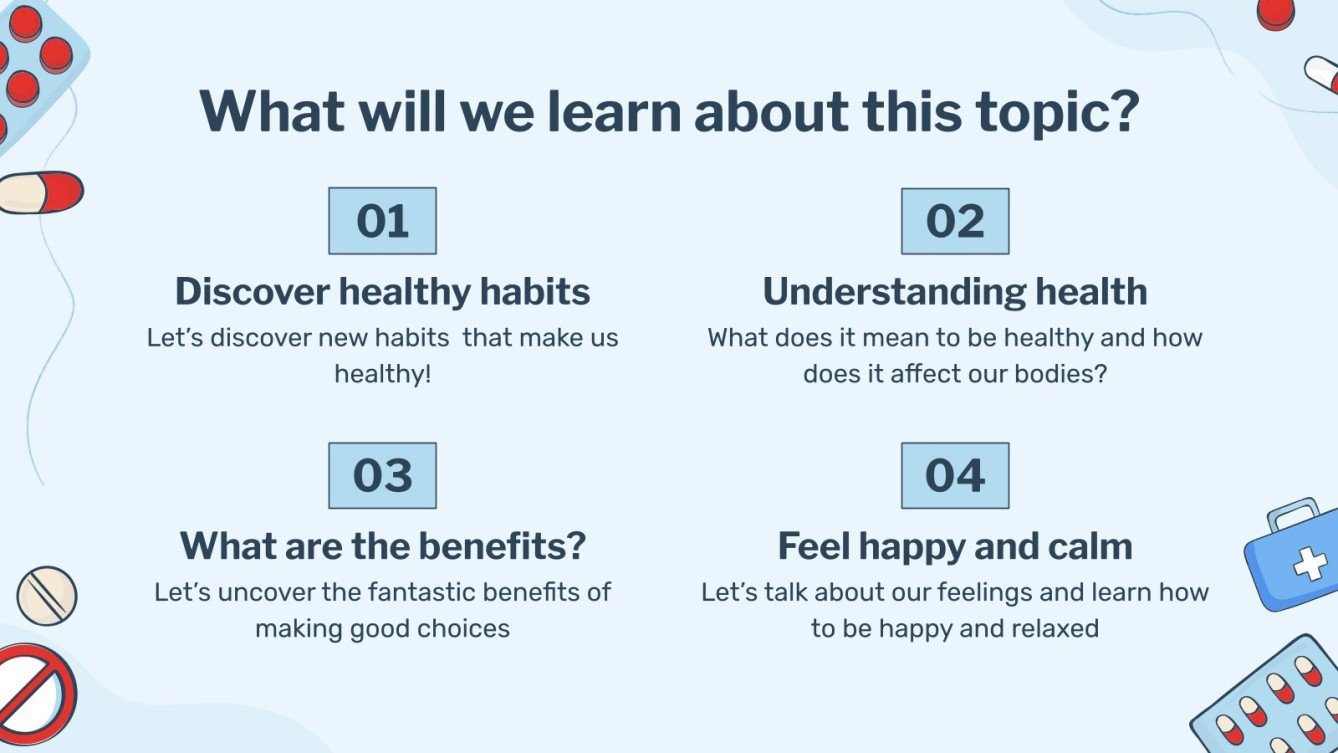 What will we learn about this topic?

01

Discover healthy habits

Let's discover new habits  that make us healthy!

02

Understanding health

What does it mean to be healthy and how does it affect our bodies?

03

What are the benefits?

Let's uncover the fantastic benefits of making good choices

04

Feel happy and calm

Let's talk about our feelings and learn how to be happy and relaxed